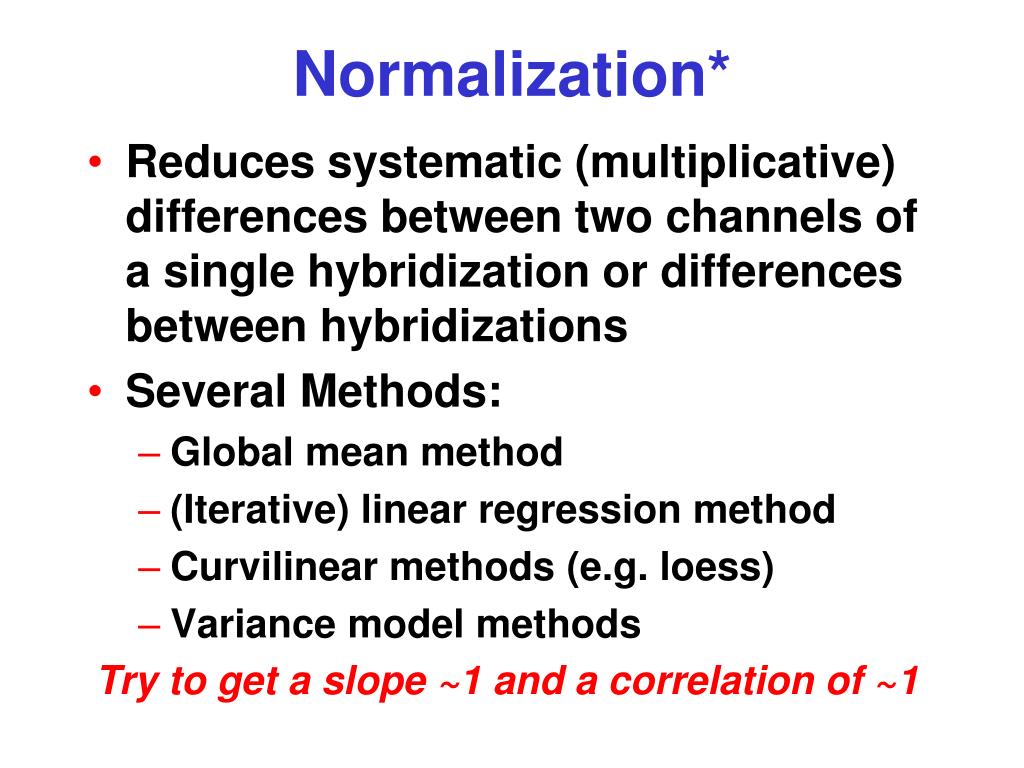 Normalization*

• Reduces systematic (multiplicative) differences between two channels of a single hybridization or differences between hybridizations

• Several Methods:
– Global mean method
– (Iterative) linear regression method
– Curvilinear methods (e.g. loess)
– Variance model methods

Try to get a slope ~1 and a correlation of ~1